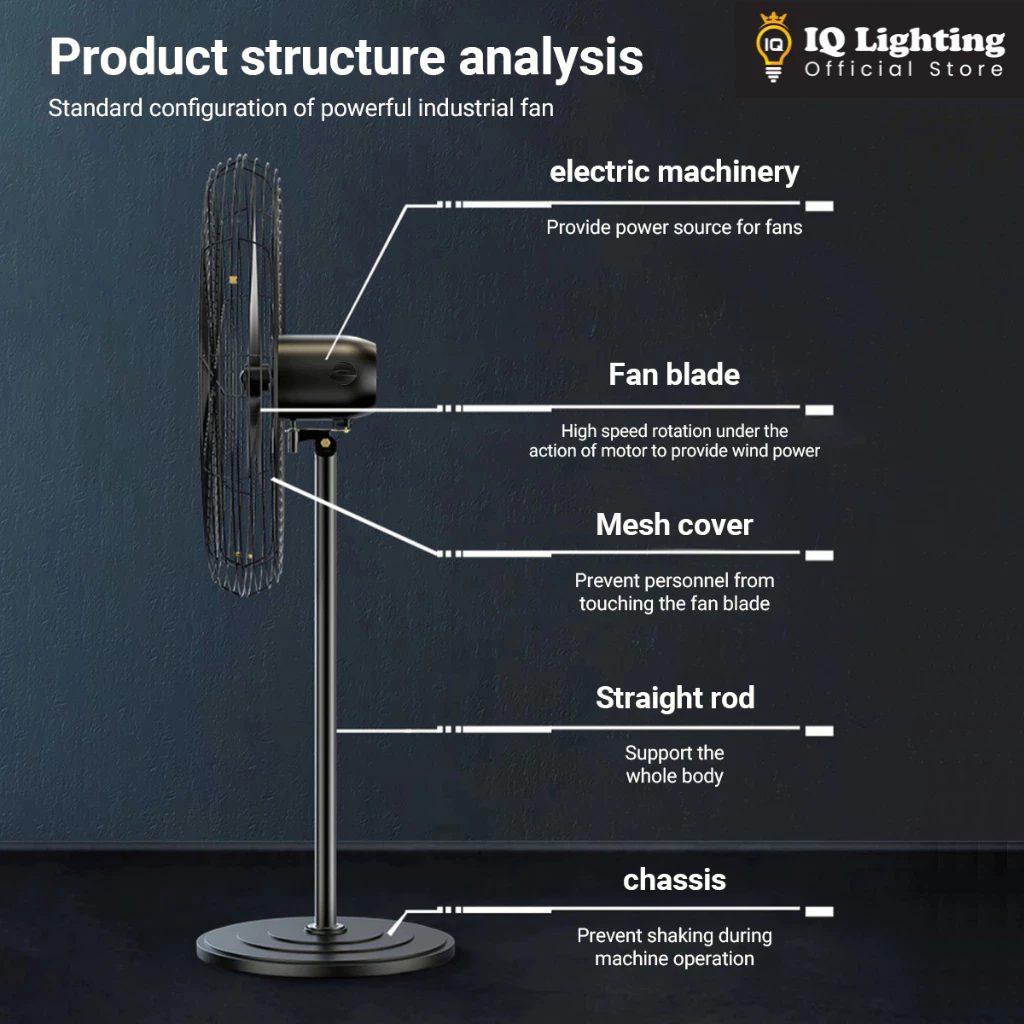 Product structure analysis

Standard configuration of powerful industrial fan

IQ IQ Lighting
Official Store

electric machinery

Provide power source for fans

Fan blade

High speed rotation under the action of motor to provide wind power

Mesh cover

Prevent personnel from touching the fan blade

Straight rod

Support the whole body

chassis

Prevent shaking during machine operation